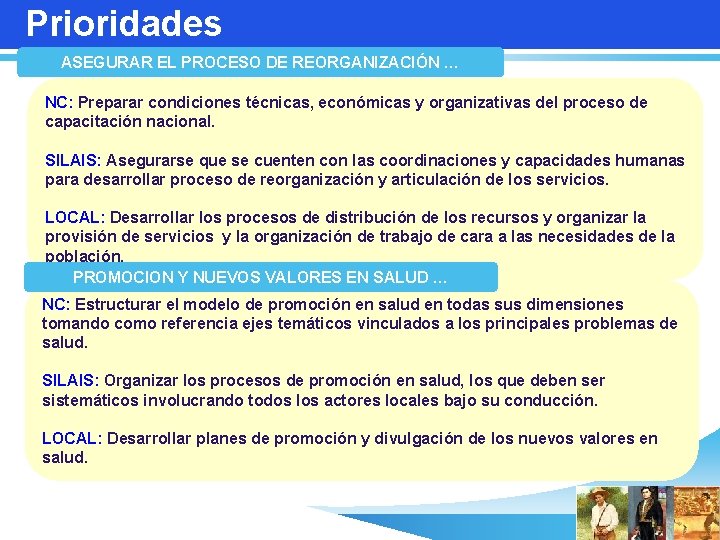 Prioridades

ASEGURAR EL PROCESO DE REORGANIZACIÓN …

NC: Preparar condiciones técnicas, económicas y organizativas del proceso de capacitación nacional.

SILAIS: Asegurarse que se cuenten con las coordinaciones y capacidades humanas para desarrollar proceso de reorganización y articulación de los servicios.

LOCAL: Desarrollar los procesos de distribución de los recursos y organizar la provisión de servicios y la organización de trabajo de cara a las necesidades de la población.

PROMOCION Y NUEVOS VALORES EN SALUD …

NC: Estructurar el modelo de promoción en salud en todas sus dimensiones tomando como referencia ejes temáticos vinculados a los principales problemas de salud.

SILAIS: Organizar los procesos de promoción en salud, los que deben ser sistemáticos involucrando todos los actores locales bajo su conducción.

LOCAL: Desarrollar planes de promoción y divulgación de los nuevos valores en salud.